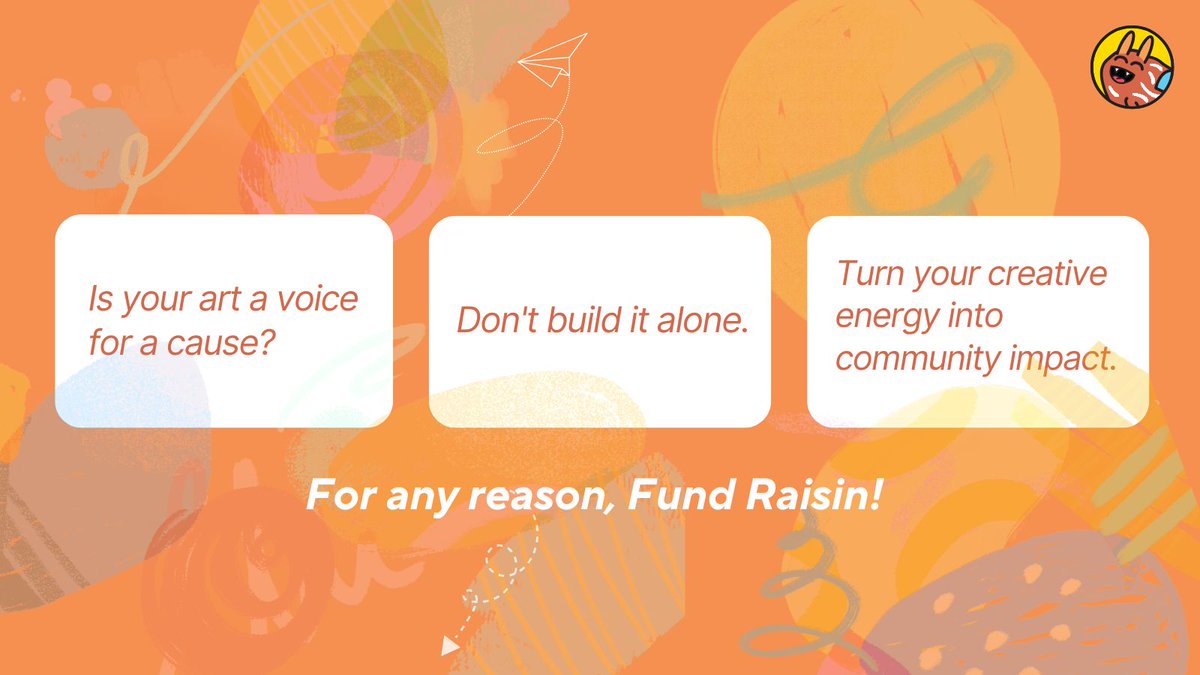 Is your art a voice for a cause?

Don't build it alone.

Turn your creative energy into community impact.

For any reason, Fund Raisin!